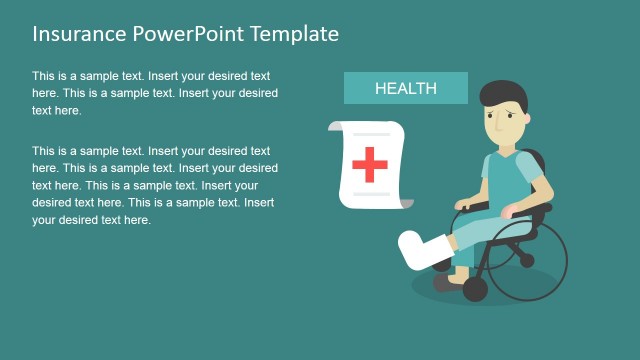 Insurance PowerPoint Template

This is a sample text. Insert your desired text here. This is a sample text. Insert your desired text here.

This is a sample text. Insert your desired text here. This is a sample text. Insert your desired text here. This is a sample text. Insert your desired text here. This is a sample text. Insert your desired text here.

HEALTH